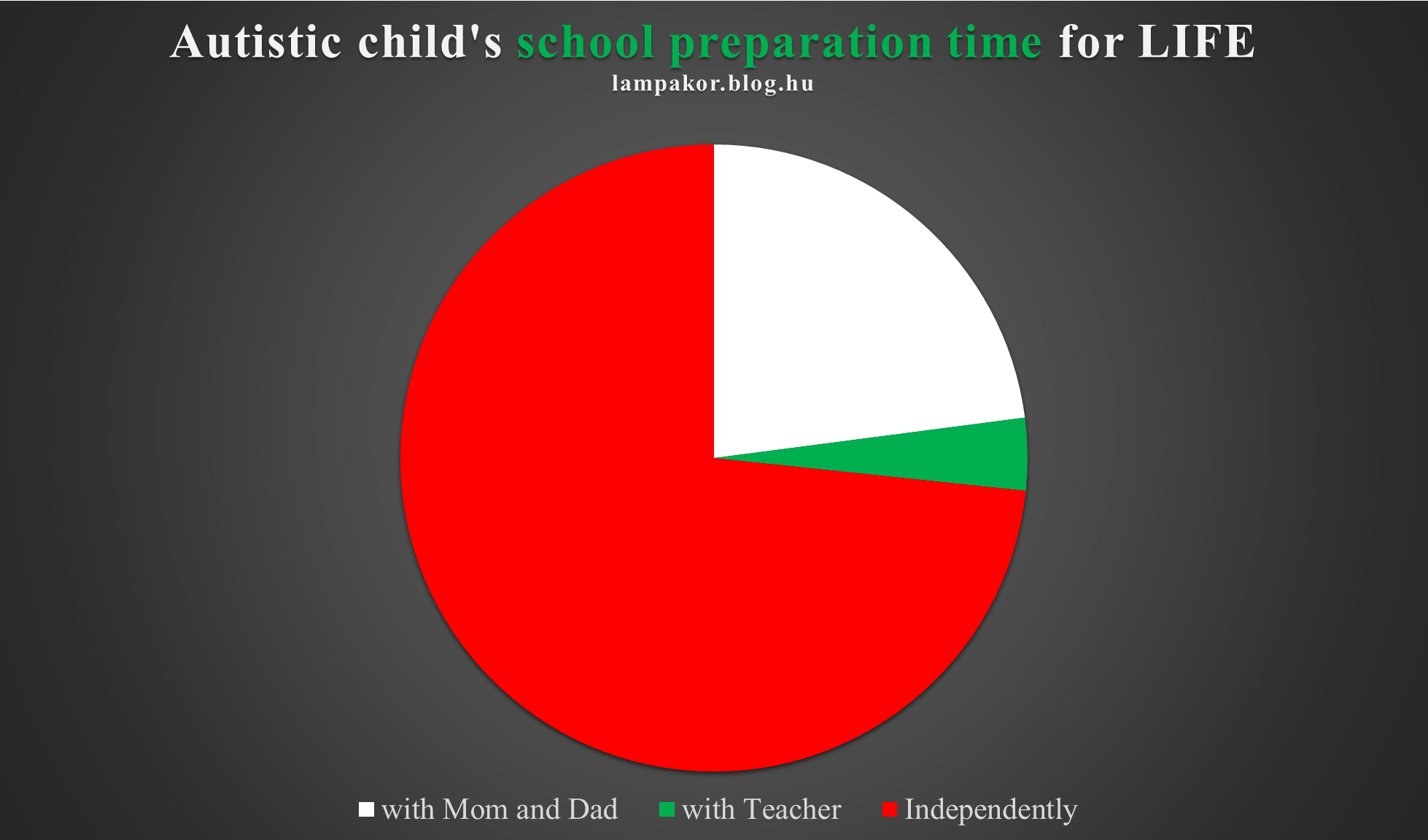 Autistic child's school preparation time for LIFE
lampakor.blog.hu

with Mom and Dad with Teacher Independently